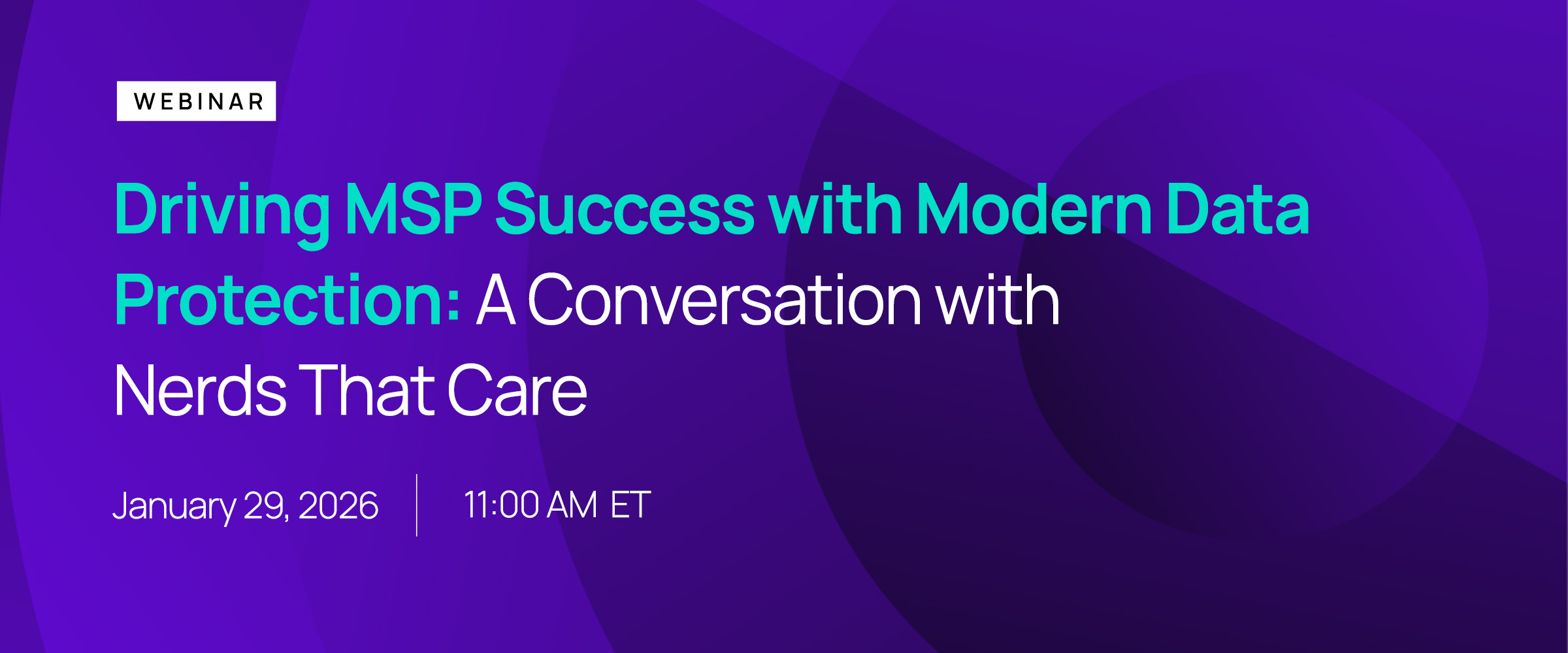 WEBINAR

Driving MSP Success with Modern Data Protection: A Conversation with Nerds That Care

January 29, 2026 | 11:00 AM ET